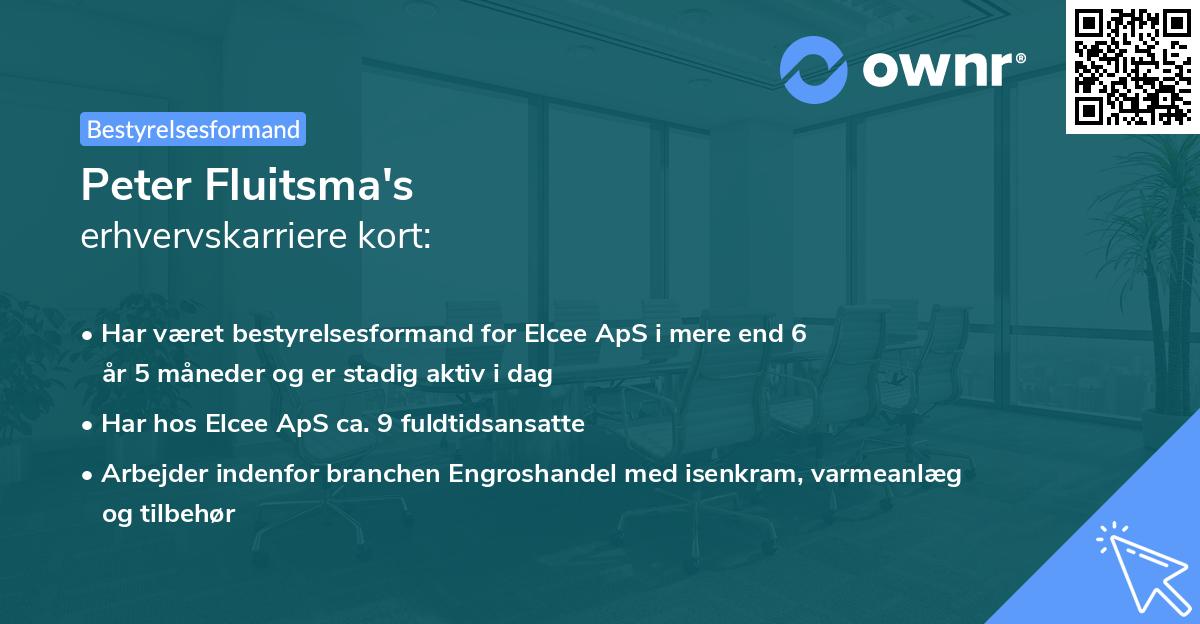 ownr®

Bestyrelsesformand

Peter Fluitsma's
erhvervskarriere kort:

• Har været bestyrelsesformand for Elcee ApS i mere end 6 år 5 måneder og er stadig aktiv i dag

• Har hos Elcee ApS ca. 9 fuldtidsansatte

• Arbejder indenfor branchen Engroshandel med isenkram, varmeanlæg og tilbehør